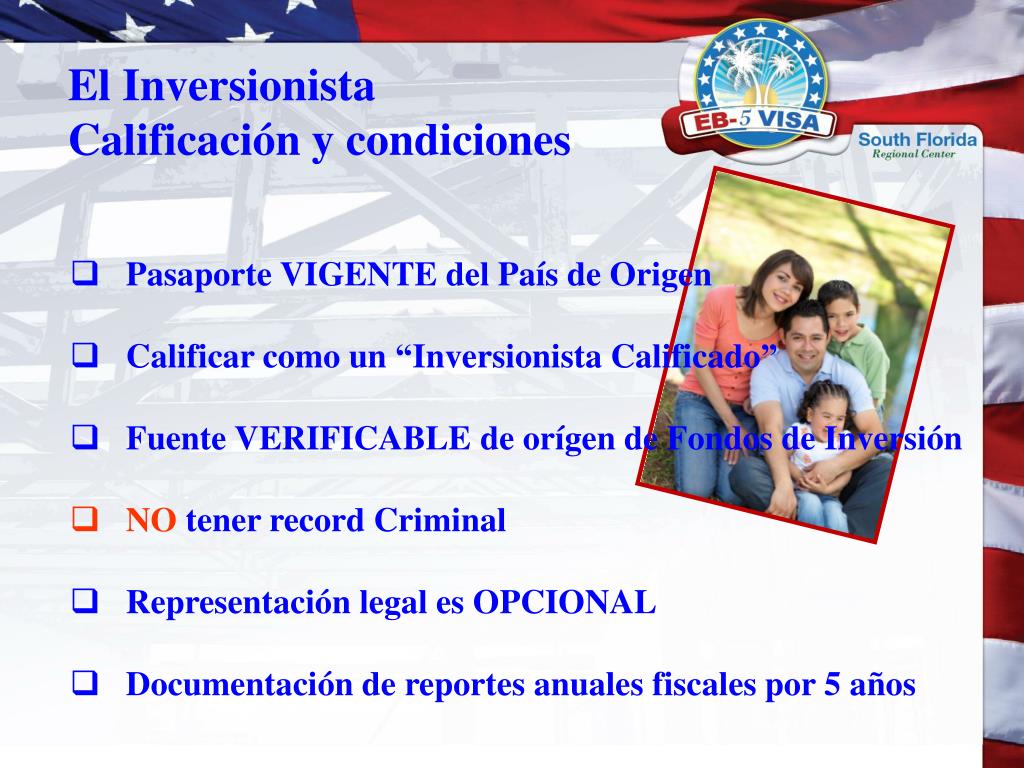 El Inversionista
Calificación y condiciones

EB-5 VISA
South Florida
Regional Center

❑ Pasaporte VIGENTE del País de Origen

❑ Calificar como un “Inversionista Calificado”

❑ Fuente VERIFICABLE de orígen de Fondos de Inversión

❑ NO tener record Criminal

❑ Representación legal es OPCIONAL

❑ Documentación de reportes anuales fiscales por 5 años